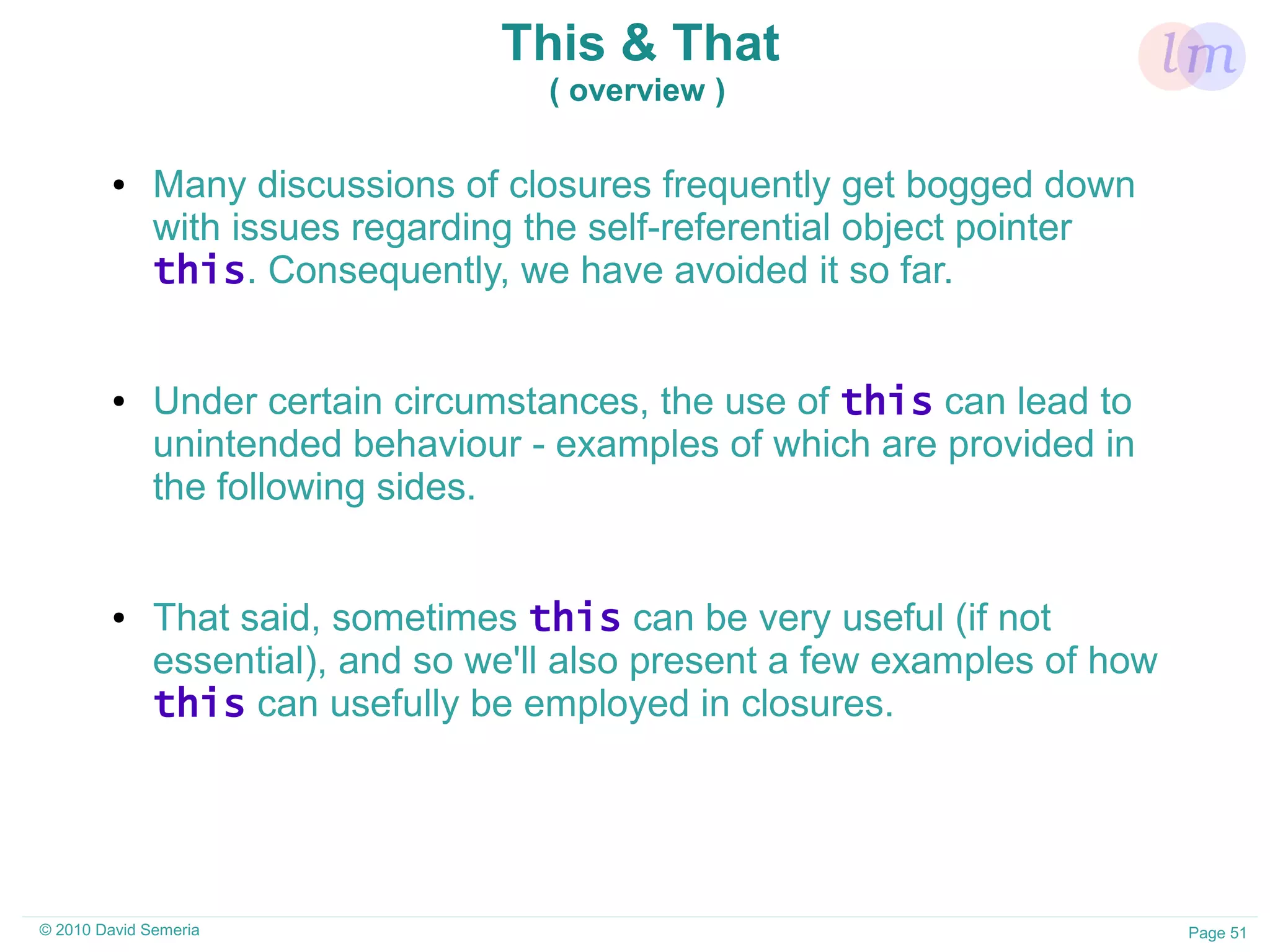 This & That
( overview )

lm

• Many discussions of closures frequently get bogged down with issues regarding the self-referential object pointer this. Consequently, we have avoided it so far.

• Under certain circumstances, the use of this can lead to unintended behaviour - examples of which are provided in the following sides.

• That said, sometimes this can be very useful (if not essential), and so we'll also present a few examples of how this can usefully be employed in closures.

© 2010 David Semeria

Page 51